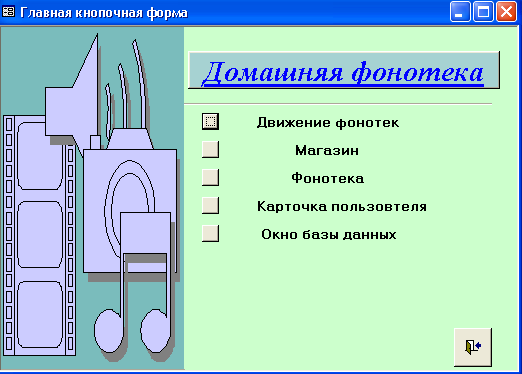 Главная кнопочная форма

Домашняя фонотека

Движение фонотек

Магазин

Фонотека

Карточка пользовтеля

Окно базы данных